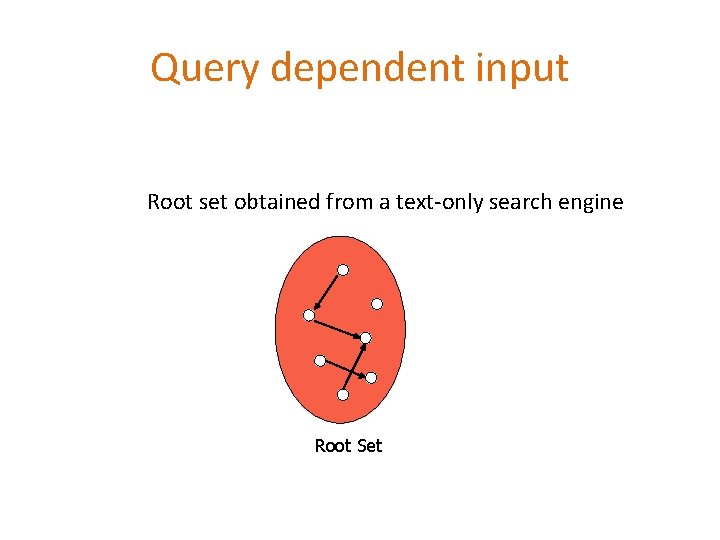 Query dependent input

Root set obtained from a text-only search engine

Root Set